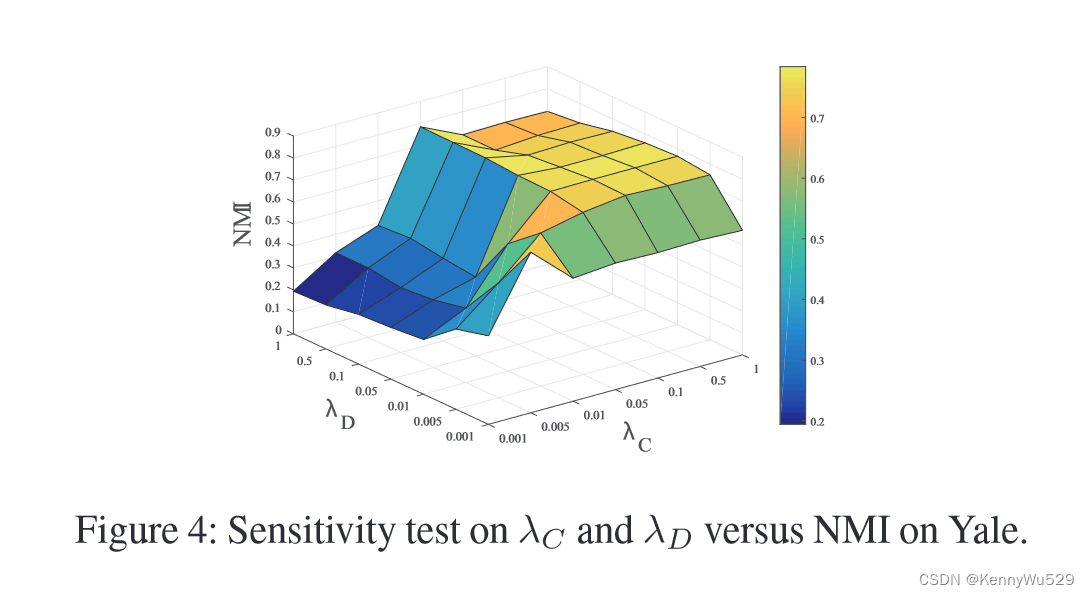 NMI
0.9
0.8
0.7
0.6
0.5
0.4
0.3
0.2
0.1
0

1
0.5
0.1
0.05
0.01
0.005
0.001
$\lambda_D$

0.001
0.005
0.01
0.05
0.1
0.5
1
$\lambda_C$

0.7
0.6
0.5
0.4
0.3
0.2

Figure 4: Sensitivity test on $\lambda_C$ and $\lambda_D$ versus NMI on Yale.

CSDN @KennyWu529